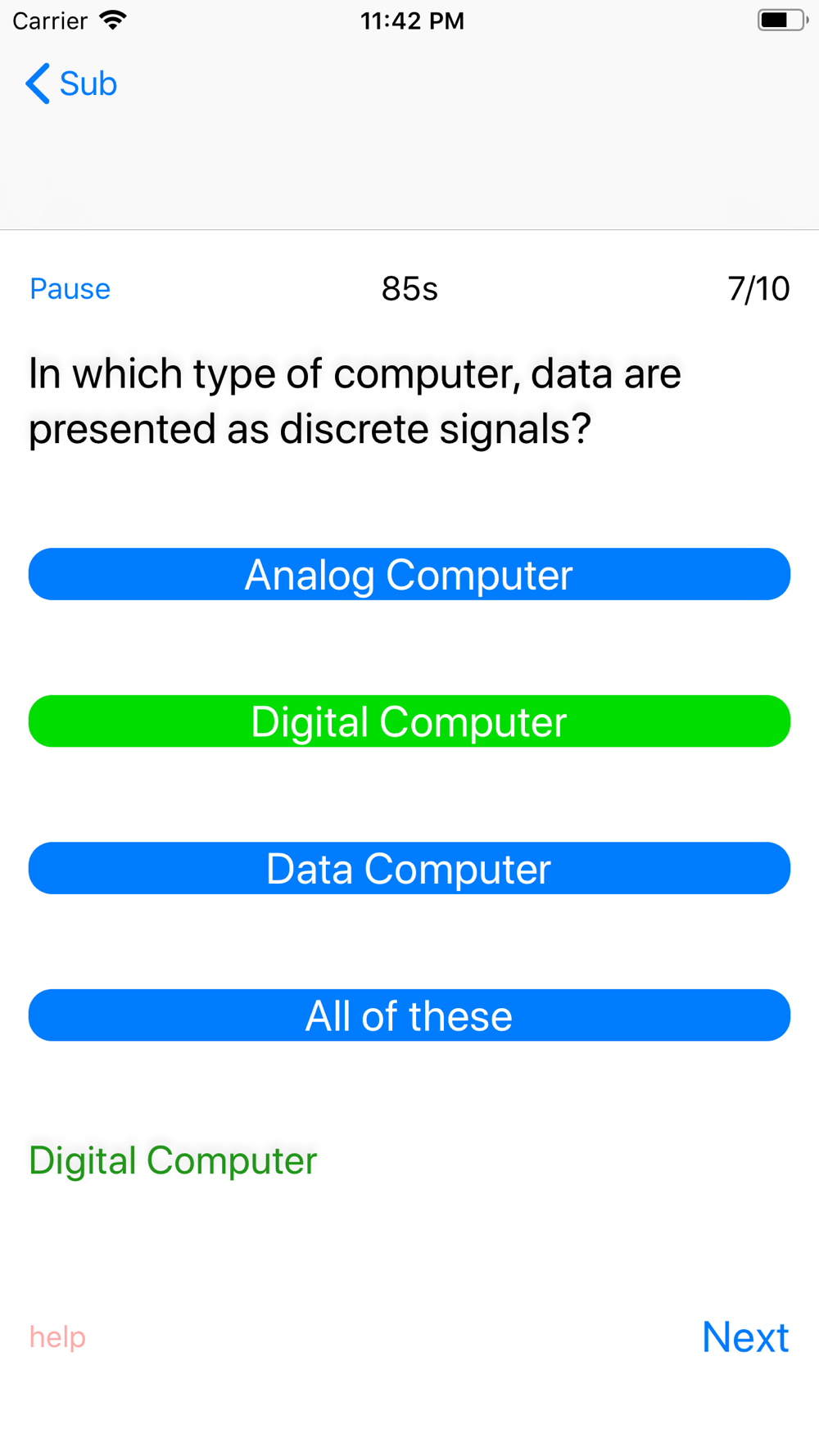 Carrier 11:42 PM

Sub

Pause 85s 7/10

In which type of computer, data are presented as discrete signals?

Analog Computer

Digital Computer

Data Computer

All of these

Digital Computer

help

Next